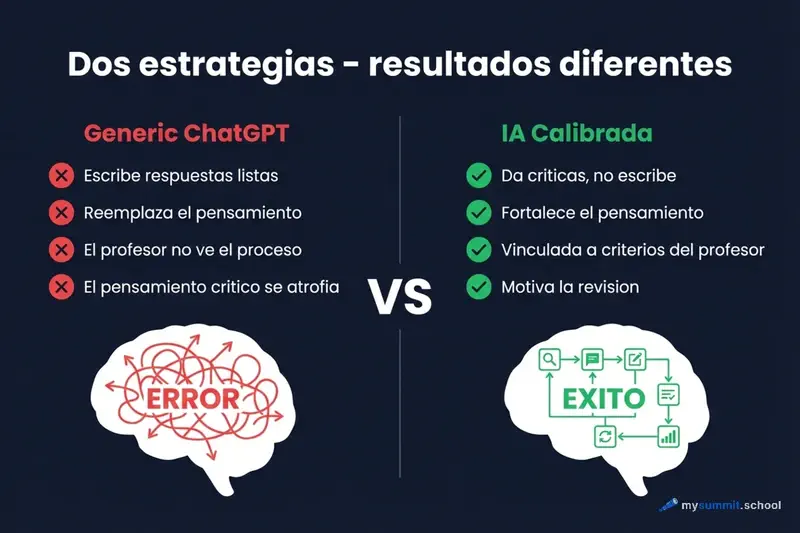 Dos estrategias - resultados diferentes

Generic ChatGPT

Escribe respuestas listas

Reemplaza el pensamiento

El profesor no ve el proceso

El pensamiento critico se atrofia

ERROR

VS

IA Calibrada

Da criticas, no escribe

Fortalece el pensamiento

Vinculada a criterios del profesor

Motiva la revision

EXITO

mysummit.school